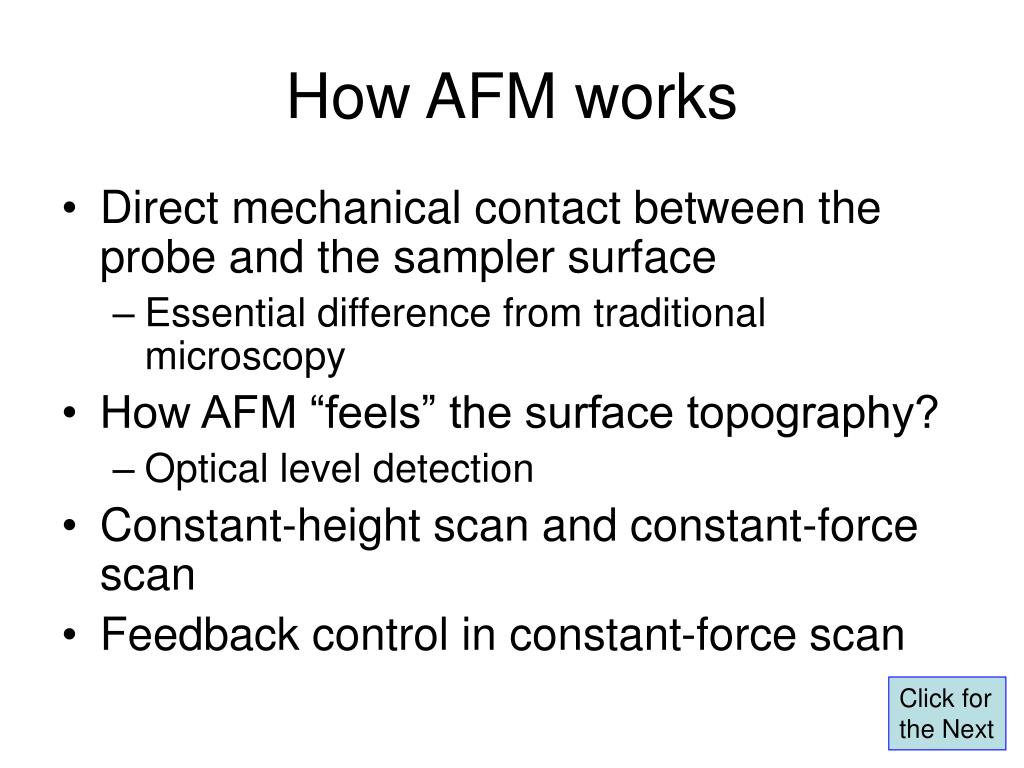 How AFM works

• Direct mechanical contact between the probe and the sampler surface
– Essential difference from traditional microscopy
• How AFM “feels” the surface topography?
– Optical level detection
• Constant-height scan and constant-force scan
• Feedback control in constant-force scan

Click for the Next